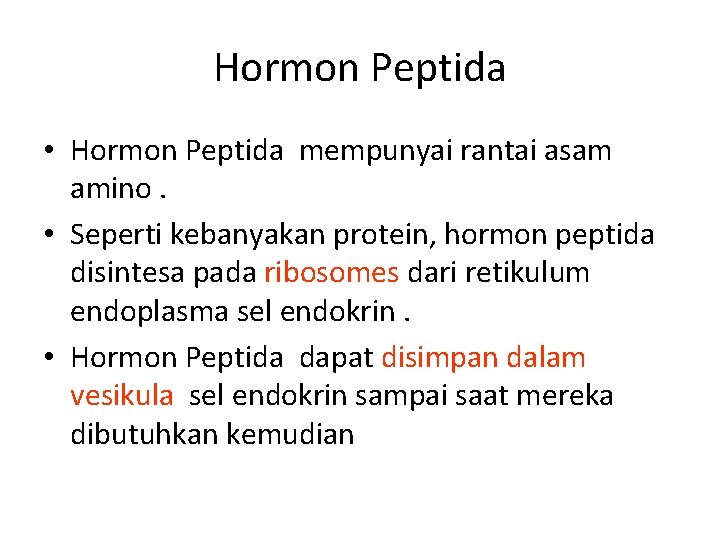 Hormon Peptida

• Hormon Peptida mempunyai rantai asam amino .
• Seperti kebanyakan protein, hormon peptida disintesa pada ribosomes dari retikulum endoplasma sel endokrin .
• Hormon Peptida dapat disimpan dalam vesikula sel endokrin sampai saat mereka dibutuhkan kemudian